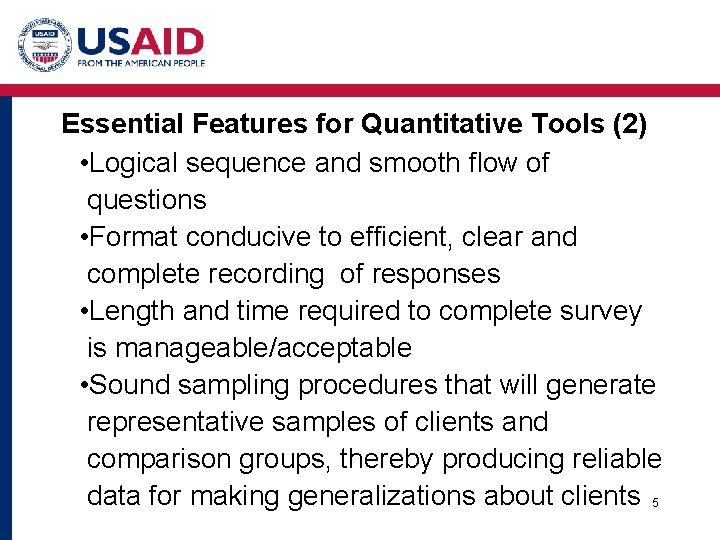 USAID
FROM THE AMERICAN PEOPLE

Essential Features for Quantitative Tools (2)

• Logical sequence and smooth flow of questions
• Format conducive to efficient, clear and complete recording of responses
• Length and time required to complete survey is manageable/acceptable
• Sound sampling procedures that will generate representative samples of clients and comparison groups, thereby producing reliable data for making generalizations about clients

5